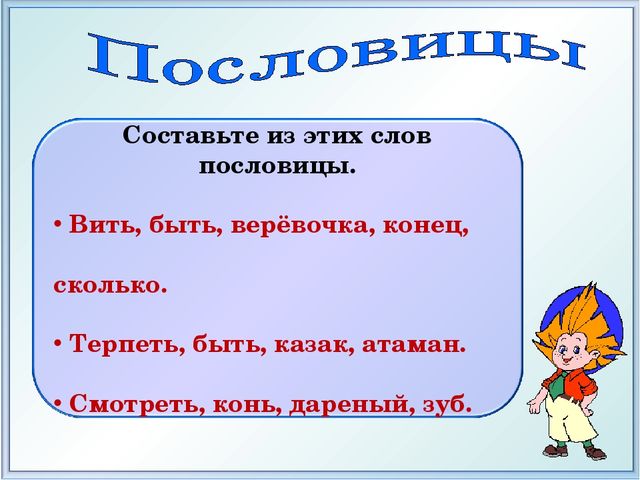 Пословицы

Составьте из этих слов пословицы.

• Вить, быть, верёвочка, конец, сколько.

• Терпеть, быть, казак, атаман.

• Смотреть, конь, дареный, зуб.